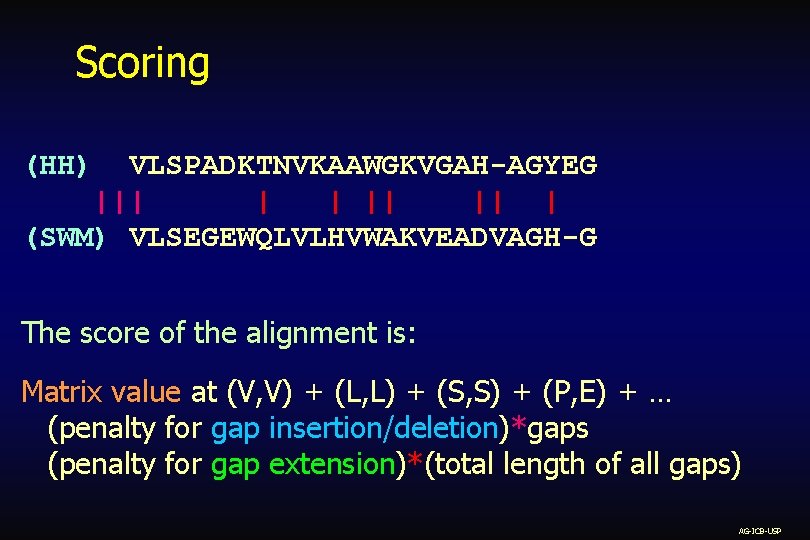 Scoring

(HH) VLSPADKTNVKAAWGKVGAH-AGYEG
||| | | || || |
(SWM) VLSEGEWQLVLHVWAKVEADVAGH-G

The score of the alignment is:

Matrix value at (V,V) + (L,L) + (S,S) + (P,E) + …
(penalty for gap insertion/deletion)*gaps
(penalty for gap extension)*(total length of all gaps)

AG-ICB-USP